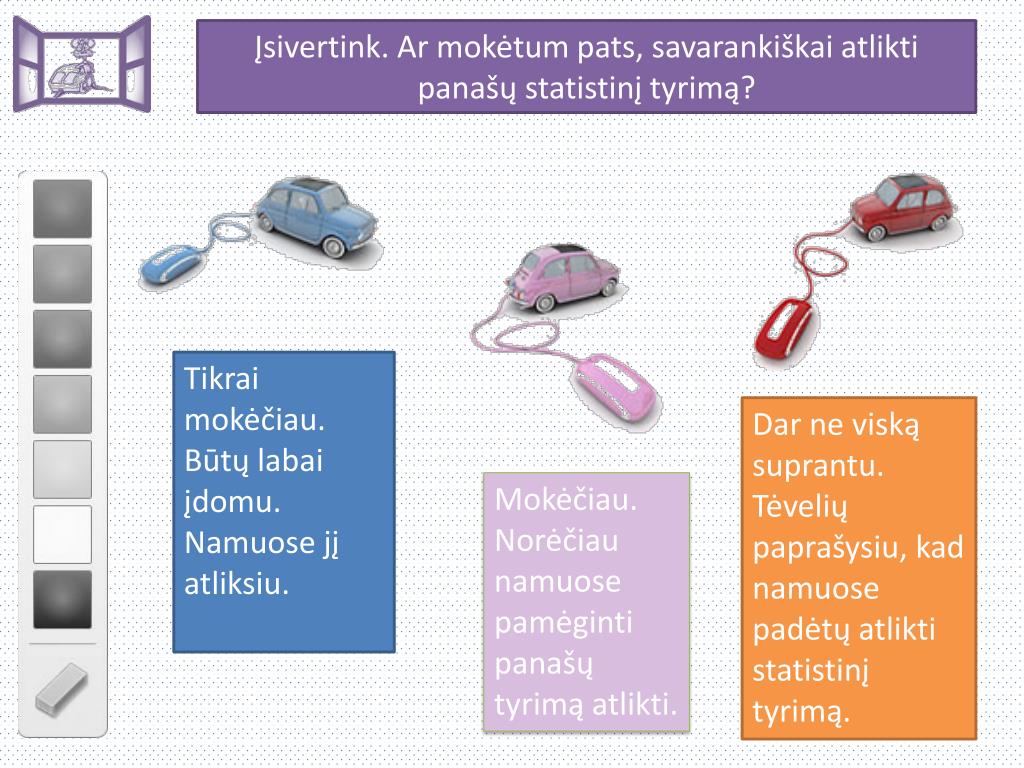 Įsivertink. Ar mokėtum pats, savarankiškai atlikti panašų statistinį tyrimą?

Tikrai mokėčiau. Būtų labai įdomu. Namuose jį atliksiu.

Mokėčiau. Norėčiau namuose pamėginti panašų tyrimą atlikti.

Dar ne viską suprantu. Tėvelių paprašysiu, kad namuose padėtų atlikti statistinį tyrimą.